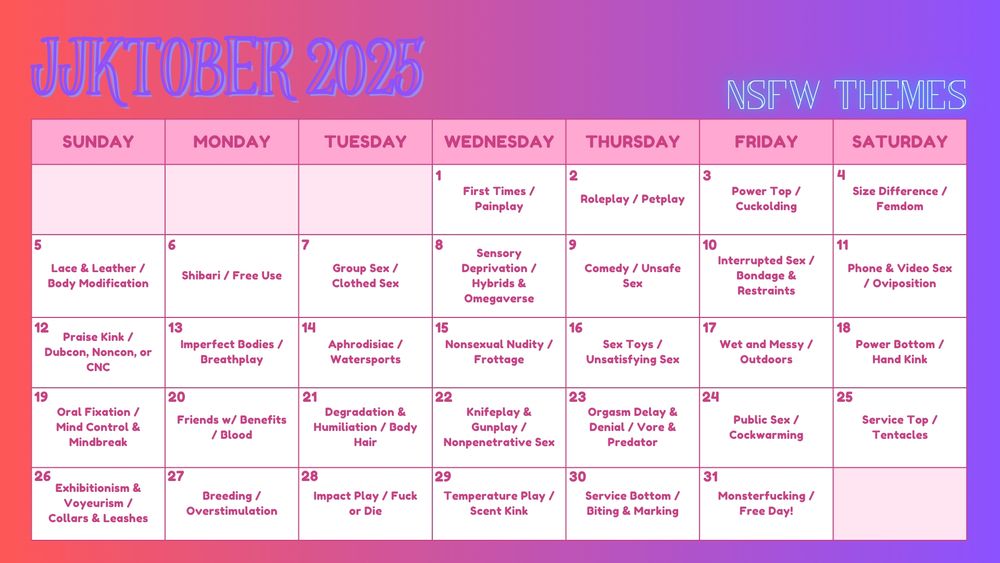 JJKTOBER 2025

NSFW THEMES

| SUNDAY | MONDAY | TUESDAY | WEDNESDAY | THURSDAY | FRIDAY | SATURDAY |
|---|---|---|---|---|---|---|
| | | | 1 First Times / Painplay | 2 Roleplay / Petplay | 3 Power Top / Cuckolding | 4 Size Difference / Femdom |
| 5 Lace & Leather / Body Modification | 6 Shibari / Free Use | 7 Group Sex / Clothed Sex | 8 Sensory Deprivation / Hybrids & Omegaverse | 9 Comedy / Unsafe Sex | 10 Interrupted Sex / Bondage & Restraints | 11 Phone & Video Sex / Oviposition |
| 12 Praise Kink / Dubcon, Noncon, or CNC | 13 Imperfect Bodies / Breathplay | 14 Aphrodisiac / Watersports | 15 Nonsexual Nudity / Frottage | 16 Sex Toys / Unsatisfying Sex | 17 Wet and Messy / Outdoors | 18 Power Bottom / Hand Kink |
| 19 Oral Fixation / Mind Control & Mindbreak | 20 Friends w/ Benefits / Blood | 21 Degradation & Humiliation / Body Hair | 22 Knifeplay & Gunplay / Nonpenetrative Sex | 23 Orgasm Delay & Denial / Vore & Predator | 24 Public Sex / Cockwarming | 25 Service Top / Tentacles |
| 26 Exhibitionism & Voyeurism / Collars & Leashes | 27 Breeding / Overstimulation | 28 Impact Play / Fuck or Die | 29 Temperature Play / Scent Kink | 30 Service Bottom / Biting & Marking | 31 Monsterfucking / Free Day! | |